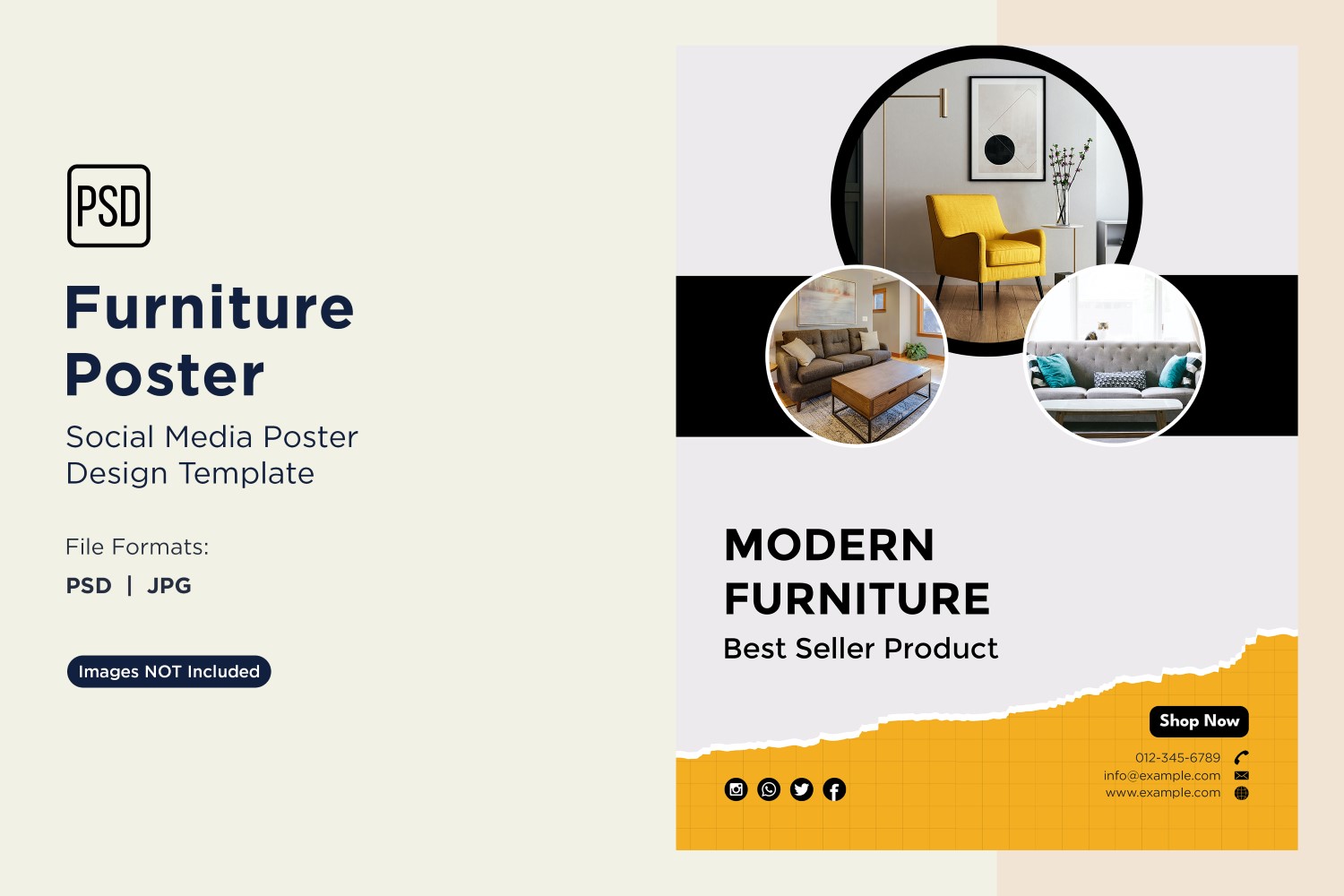 PSD

Furniture Poster

Social Media Poster Design Template

File Formats:

PSD | JPG

Images NOT Included

MODERN FURNITURE

Best Seller Product

Shop Now

012-345-6789
info@example.com
www.example.com